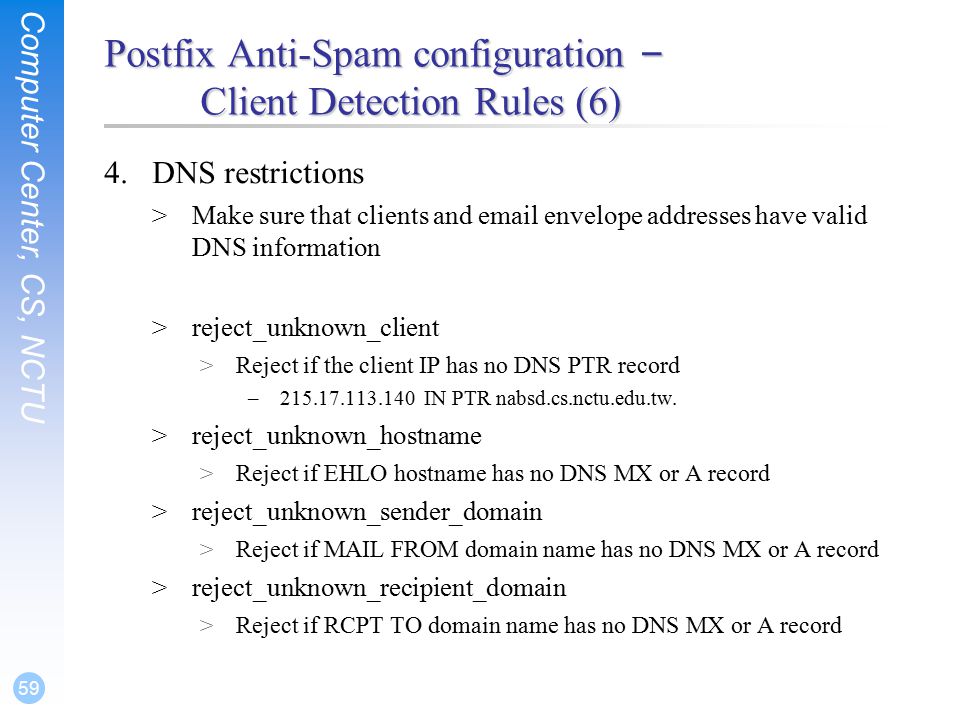 Computer Center, CS, NCTU

Postfix Anti-Spam configuration – Client Detection Rules (6)

4. DNS restrictions

> Make sure that clients and email envelope addresses have valid DNS information

> reject_unknown_client

> Reject if the client IP has no DNS PTR record

– 215.17.113.140 IN PTR nabsd.cs.nctu.edu.tw.

> reject_unknown_hostname

> Reject if EHLO hostname has no DNS MX or A record

> reject_unknown_sender_domain

> Reject if MAIL FROM domain name has no DNS MX or A record

> reject_unknown_recipient_domain

> Reject if RCPT TO domain name has no DNS MX or A record

59